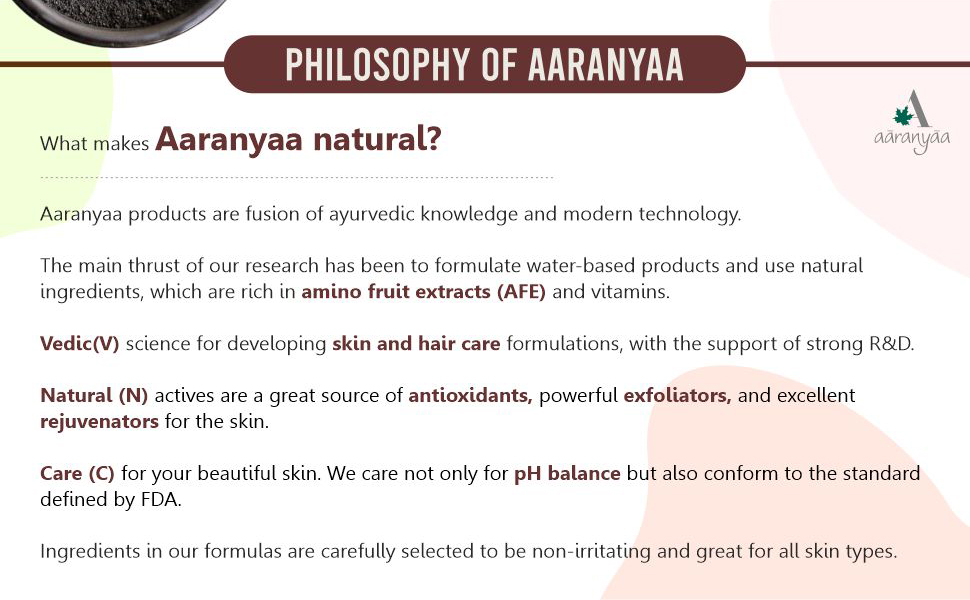 PHILOSOPHY OF AARANYAA

A
aāranyāa

What makes Aaranyaa natural?

Aaranyaa products are fusion of ayurvedic knowledge and modern technology.

The main thrust of our research has been to formulate water-based products and use natural ingredients, which are rich in amino fruit extracts (AFE) and vitamins.

Vedic(V) science for developing skin and hair care formulations, with the support of strong R&D.

Natural (N) actives are a great source of antioxidants, powerful exfoliators, and excellent rejuvenators for the skin.

Care (C) for your beautiful skin. We care not only for pH balance but also conform to the standard defined by FDA.

Ingredients in our formulas are carefully selected to be non-irritating and great for all skin types.